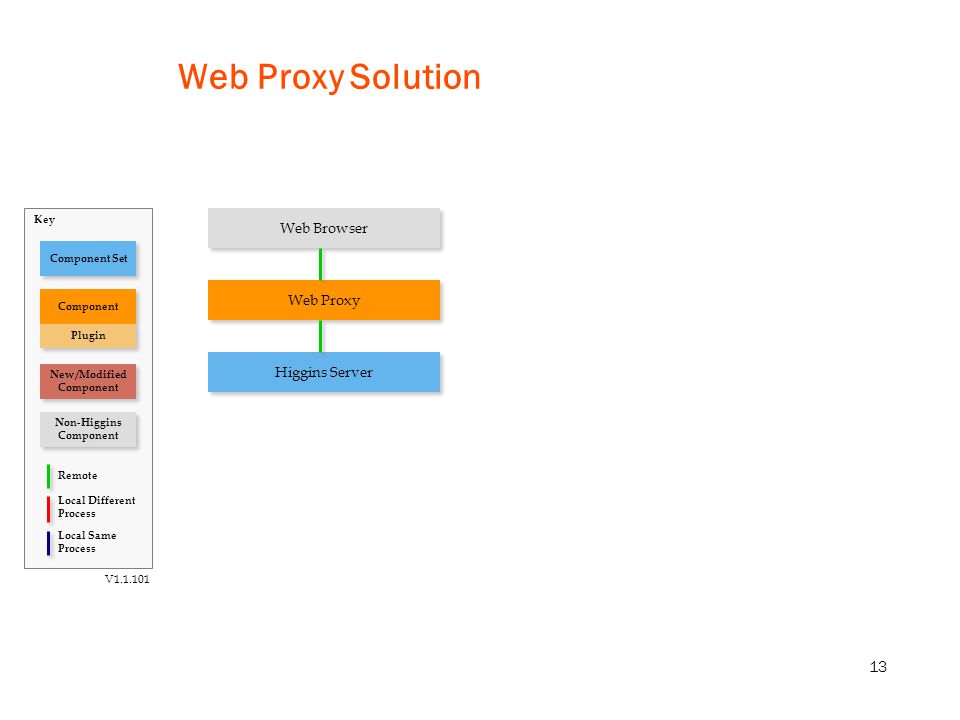 Web Proxy Solution

Key

Component Set

Component

Plugin

New/Modified Component

Non-Higgins Component

Remote

Local Different Process

Local Same Process

V1.1.101

Web Browser

Web Proxy

Higgins Server

13